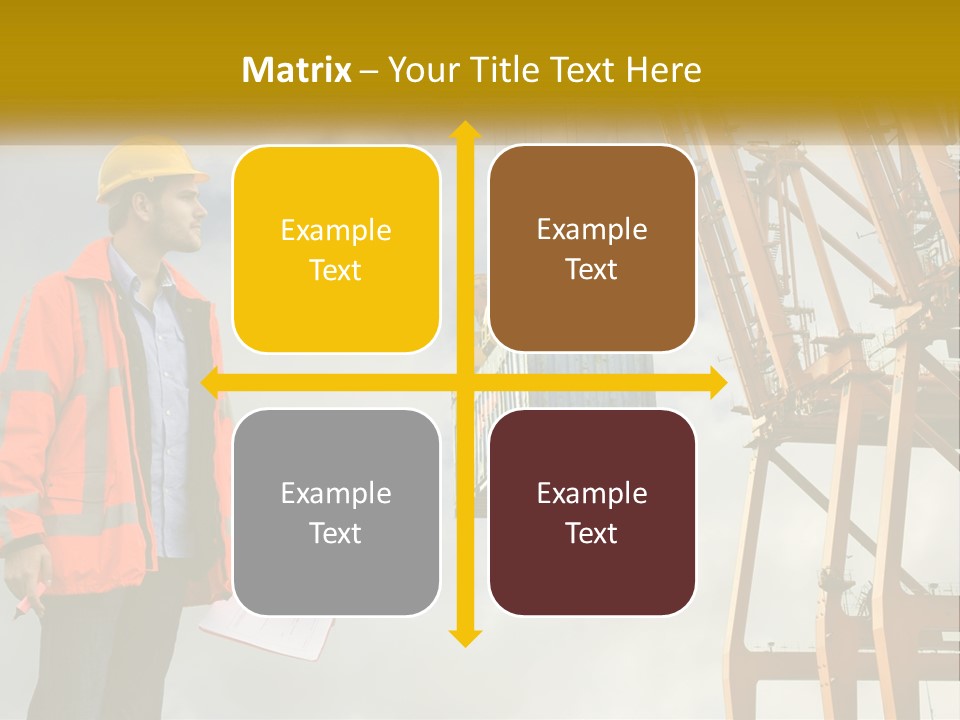 Matrix – Your Title Text Here

Example Text

Example Text

Example Text

Example Text